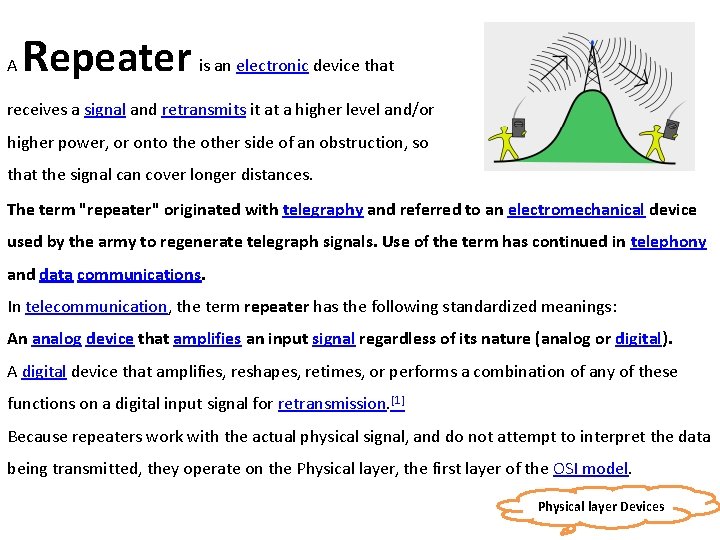 A Repeater is an electronic device that receives a signal and retransmits it at a higher level and/or higher power, or onto the other side of an obstruction, so that the signal can cover longer distances.

The term "repeater" originated with telegraphy and referred to an electromechanical device used by the army to regenerate telegraph signals. Use of the term has continued in telephony and data communications.

In telecommunication, the term repeater has the following standardized meanings:

An analog device that amplifies an input signal regardless of its nature (analog or digital).

A digital device that amplifies, reshapes, retimes, or performs a combination of any of these functions on a digital input signal for retransmission.[1]

Because repeaters work with the actual physical signal, and do not attempt to interpret the data being transmitted, they operate on the Physical layer, the first layer of the OSI model.

Physical layer Devices